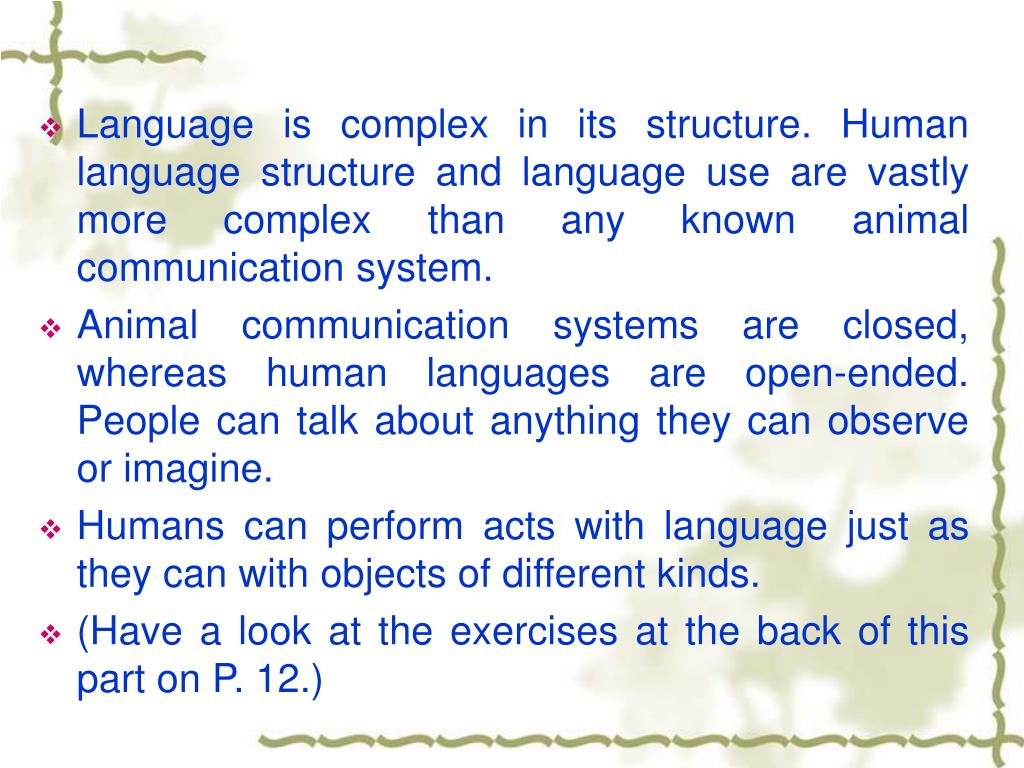 ❖ Language is complex in its structure. Human language structure and language use are vastly more complex than any known animal communication system.

❖ Animal communication systems are closed, whereas human languages are open-ended. People can talk about anything they can observe or imagine.

❖ Humans can perform acts with language just as they can with objects of different kinds.

❖ (Have a look at the exercises at the back of this part on P. 12.)